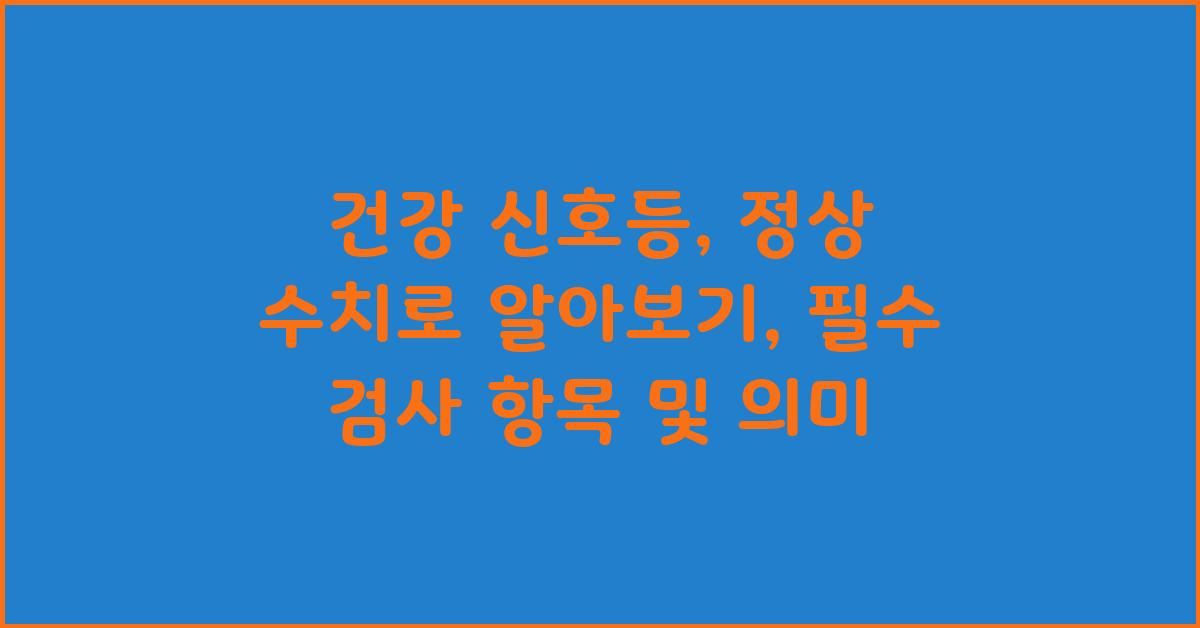 건강 신호등, 정상 수치로 알아보기, 필수 검사 항목 및 의미